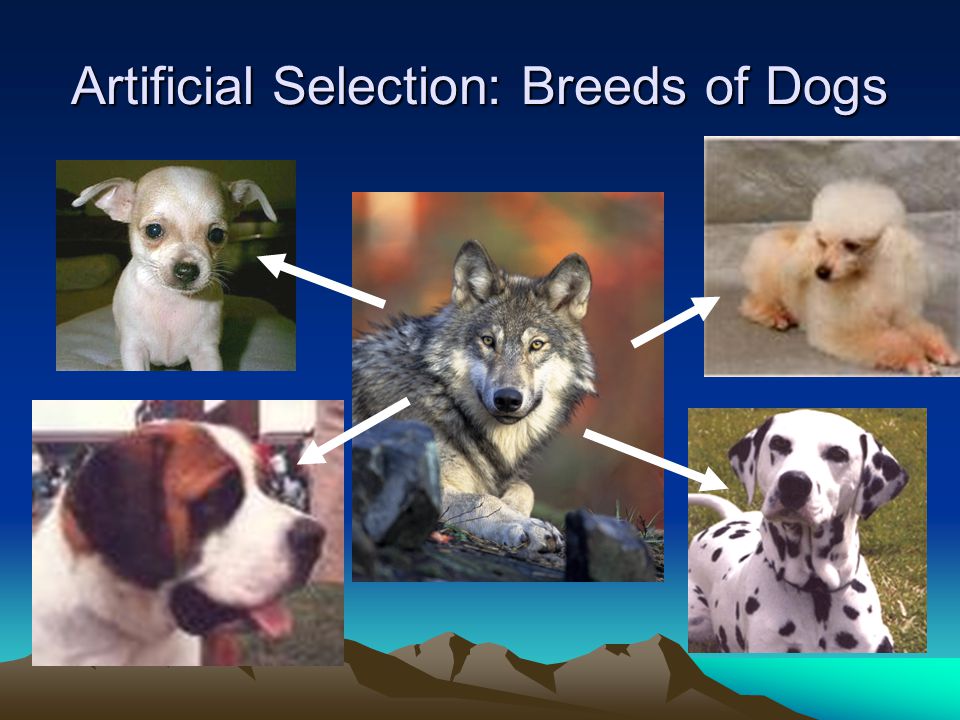 Artificial Selection: Breeds of Dogs